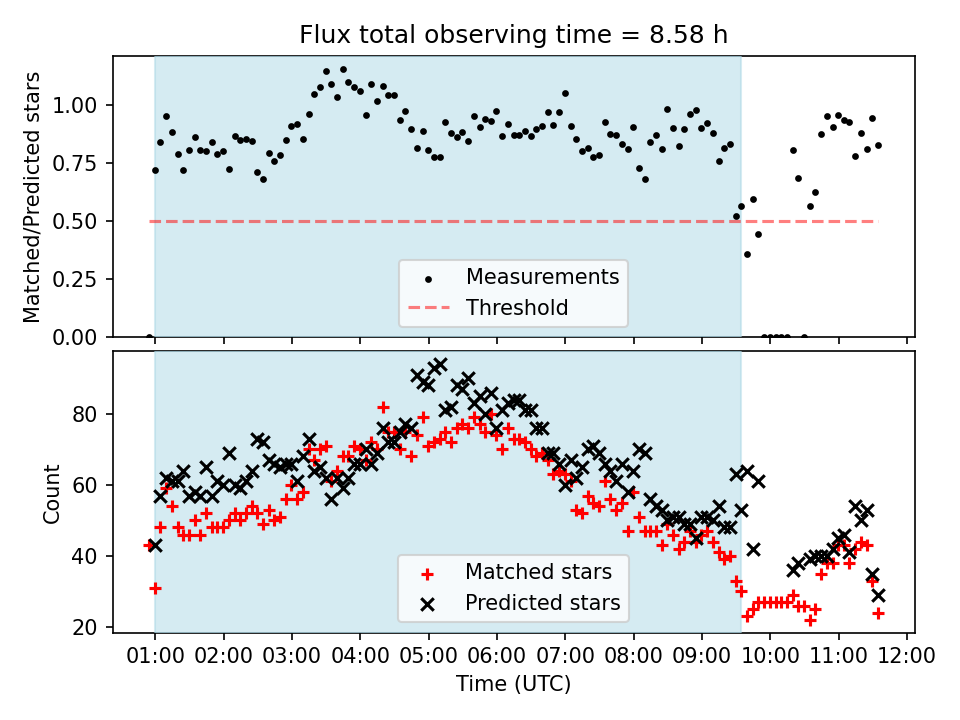 Flux total observing time = 8.58 h

Matched/Predicted stars

1.00
0.75
0.50
0.25
0.00

Measurements
Threshold

Count

80
60
40
20

Matched stars
Predicted stars

01:00 02:00 03:00 04:00 05:00 06:00 07:00 08:00 09:00 10:00 11:00 12:00
Time (UTC)